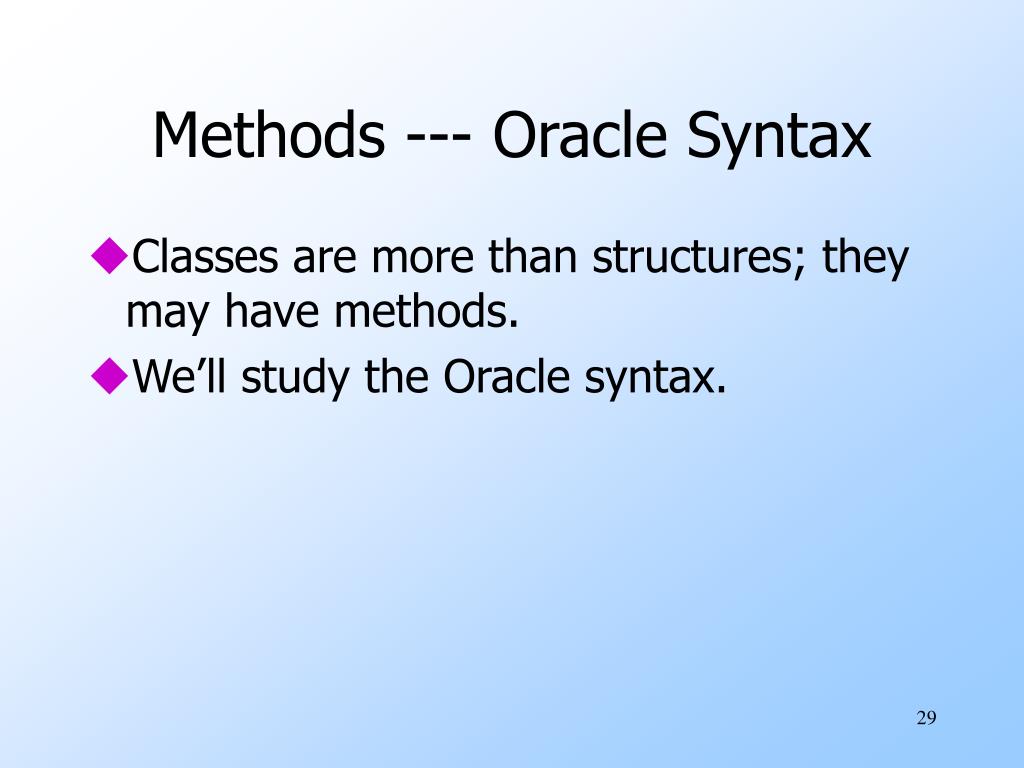 Methods --- Oracle Syntax

◆Classes are more than structures; they may have methods.

◆We’ll study the Oracle syntax.

29